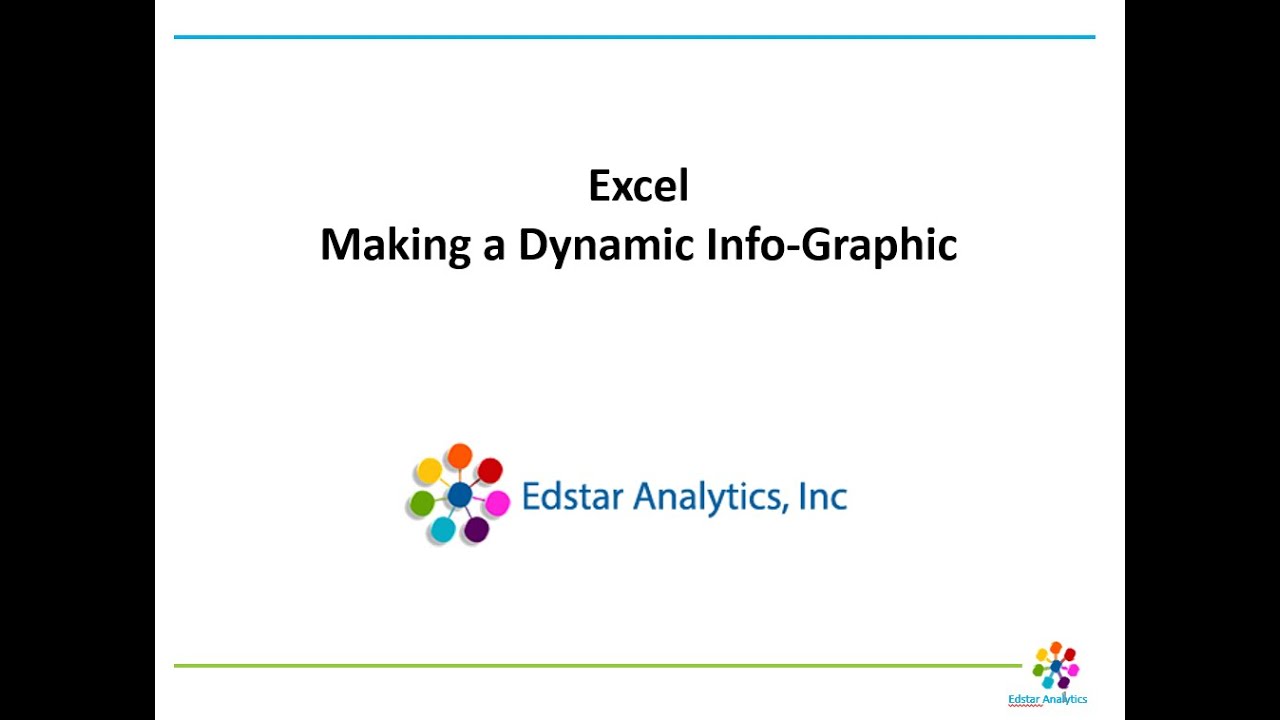 Excel
Making a Dynamic Info-Graphic

Edstar Analytics, Inc

Edstar Analytics